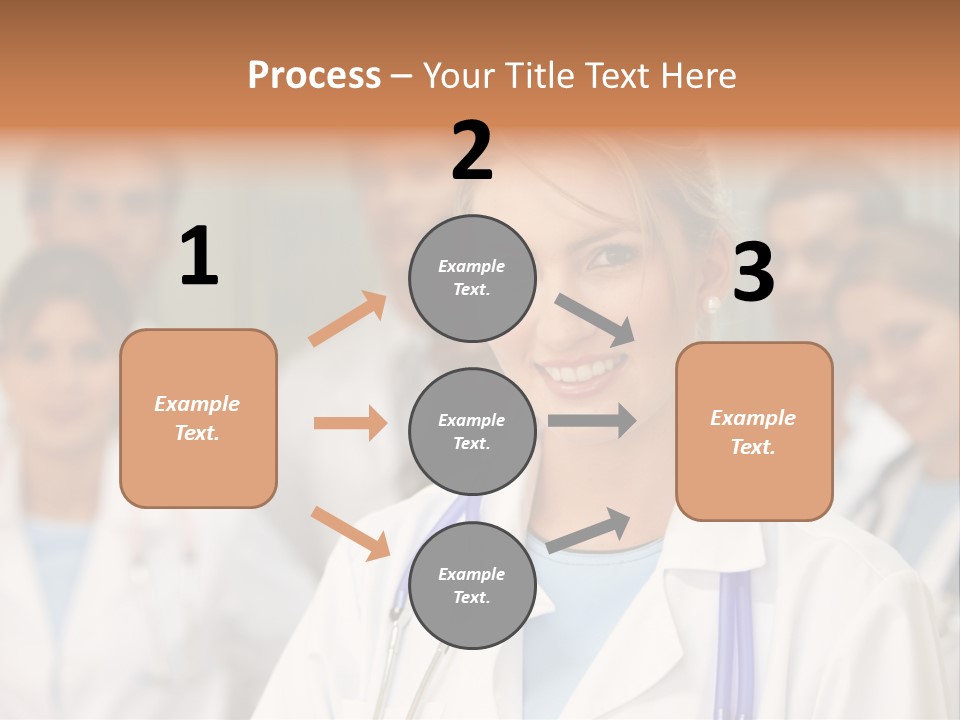 Process – Your Title Text Here

1

Example Text.

2

Example Text.

Example Text.

Example Text.

3

Example Text.